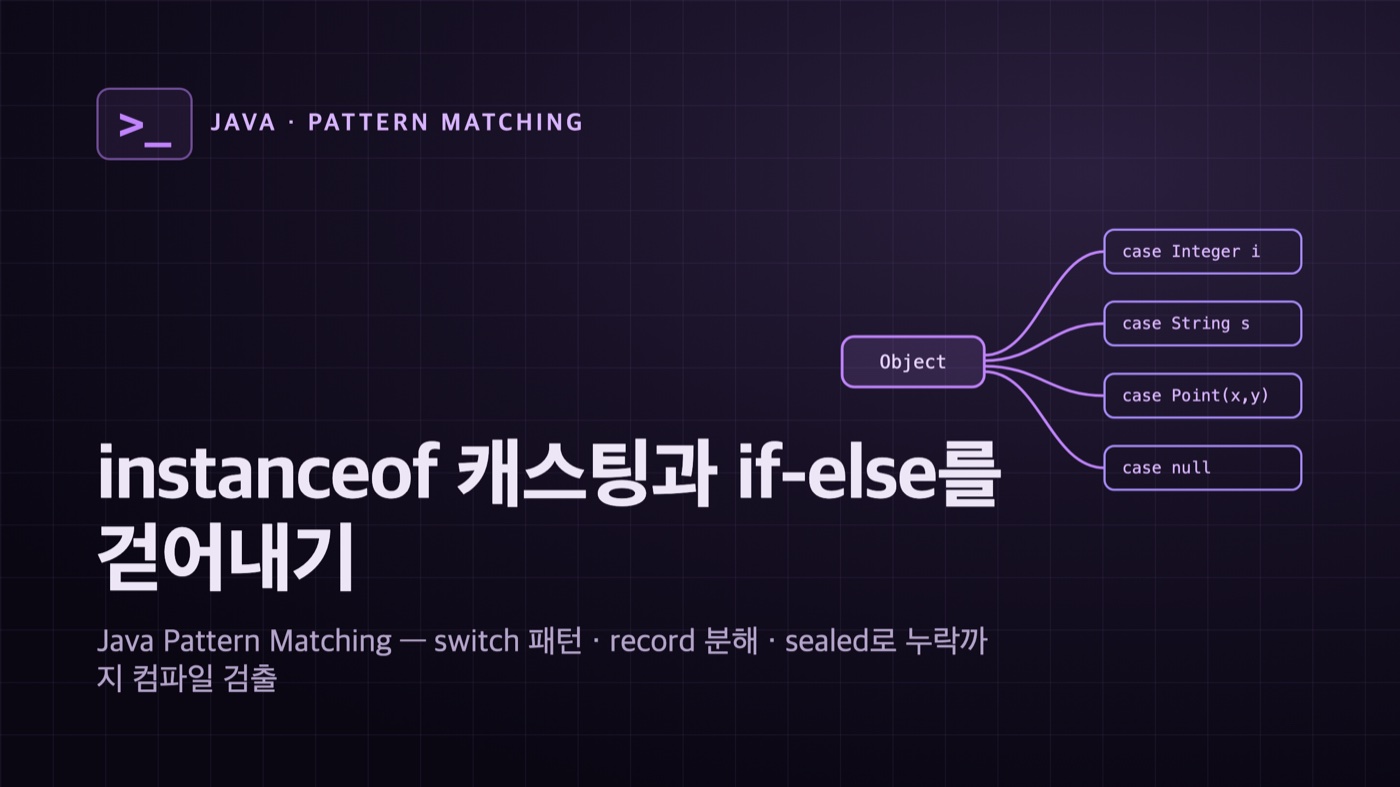 >_

JAVA · PATTERN MATCHING

Object

case Integer i

case String s

case Point(x,y)

case null

instanceof 캐스팅과 if-else를 걷어내기

Java Pattern Matching — switch 패턴 · record 분해 · sealed로 누락까지 컴파일 검출